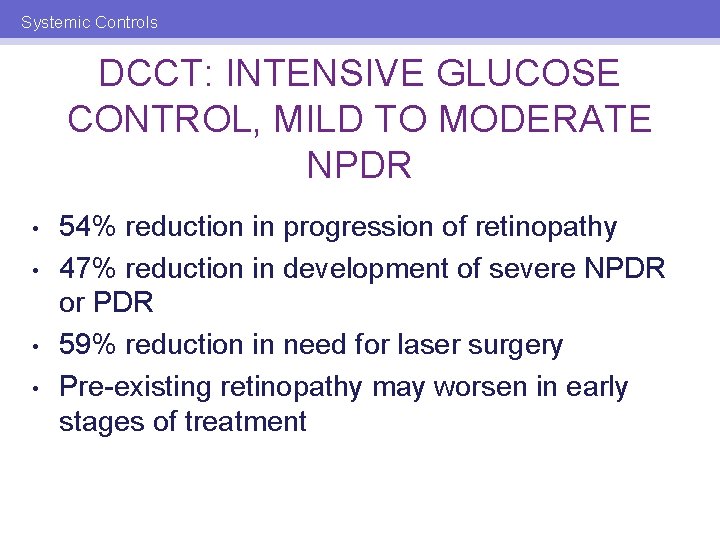 Systemic Controls

DCCT: INTENSIVE GLUCOSE CONTROL, MILD TO MODERATE NPDR

• 54% reduction in progression of retinopathy
• 47% reduction in development of severe NPDR or PDR
• 59% reduction in need for laser surgery
• Pre-existing retinopathy may worsen in early stages of treatment